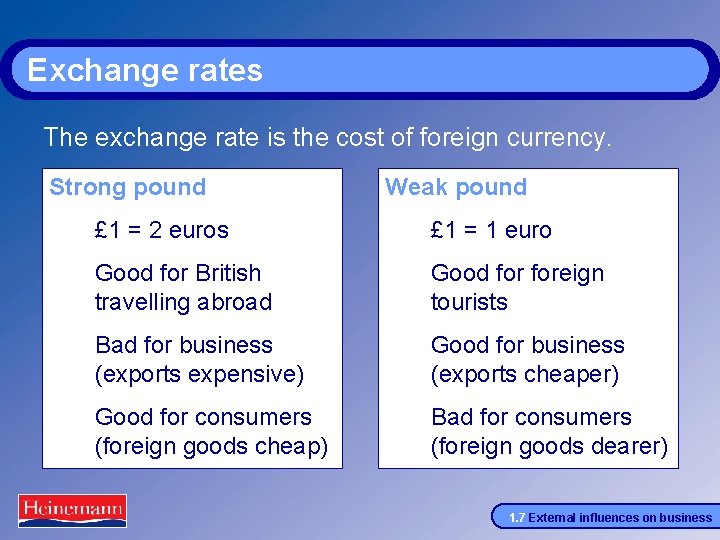 Exchange rates

The exchange rate is the cost of foreign currency.

Strong pound

£1 = 2 euros

Good for British travelling abroad

Bad for business (exports expensive)

Good for consumers (foreign goods cheap)

Weak pound

£1 = 1 euro

Good for foreign tourists

Good for business (exports cheaper)

Bad for consumers (foreign goods dearer)

Heinemann

1.7 External influences on business